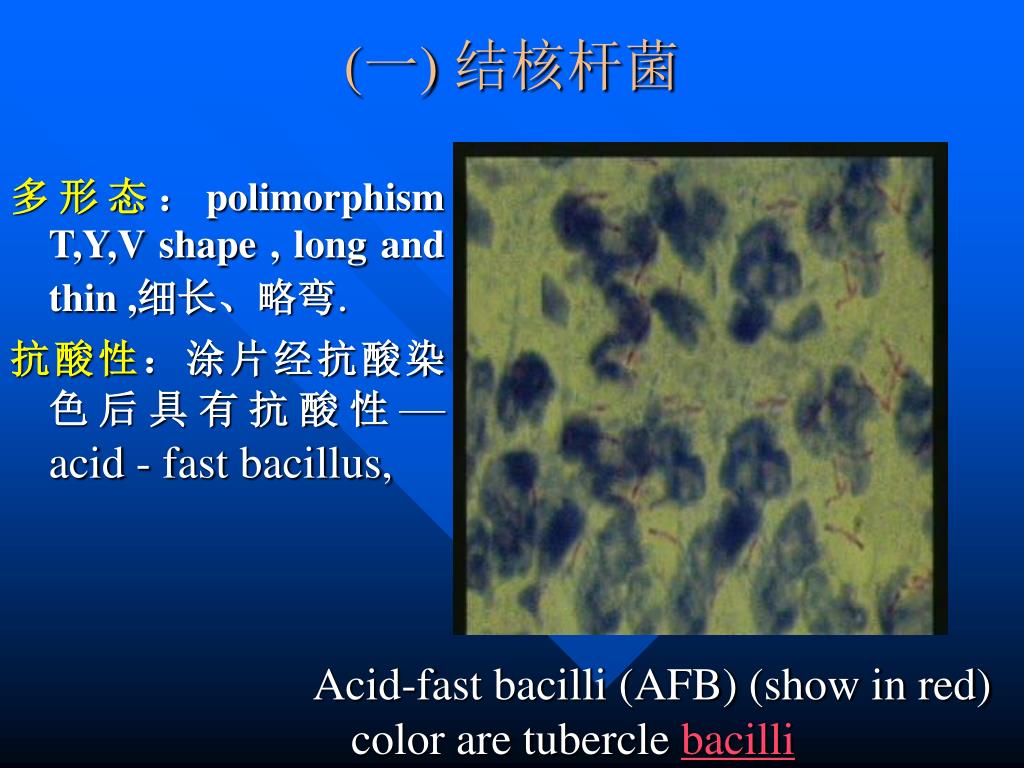 (一) 结核杆菌

多形态： polimorphism T,Y,V shape , long and thin ,细长、略弯.

抗酸性：涂片经抗酸染色后具有抗酸性— acid - fast bacillus,

Acid-fast bacilli (AFB) (show in red) color are tubercle bacilli